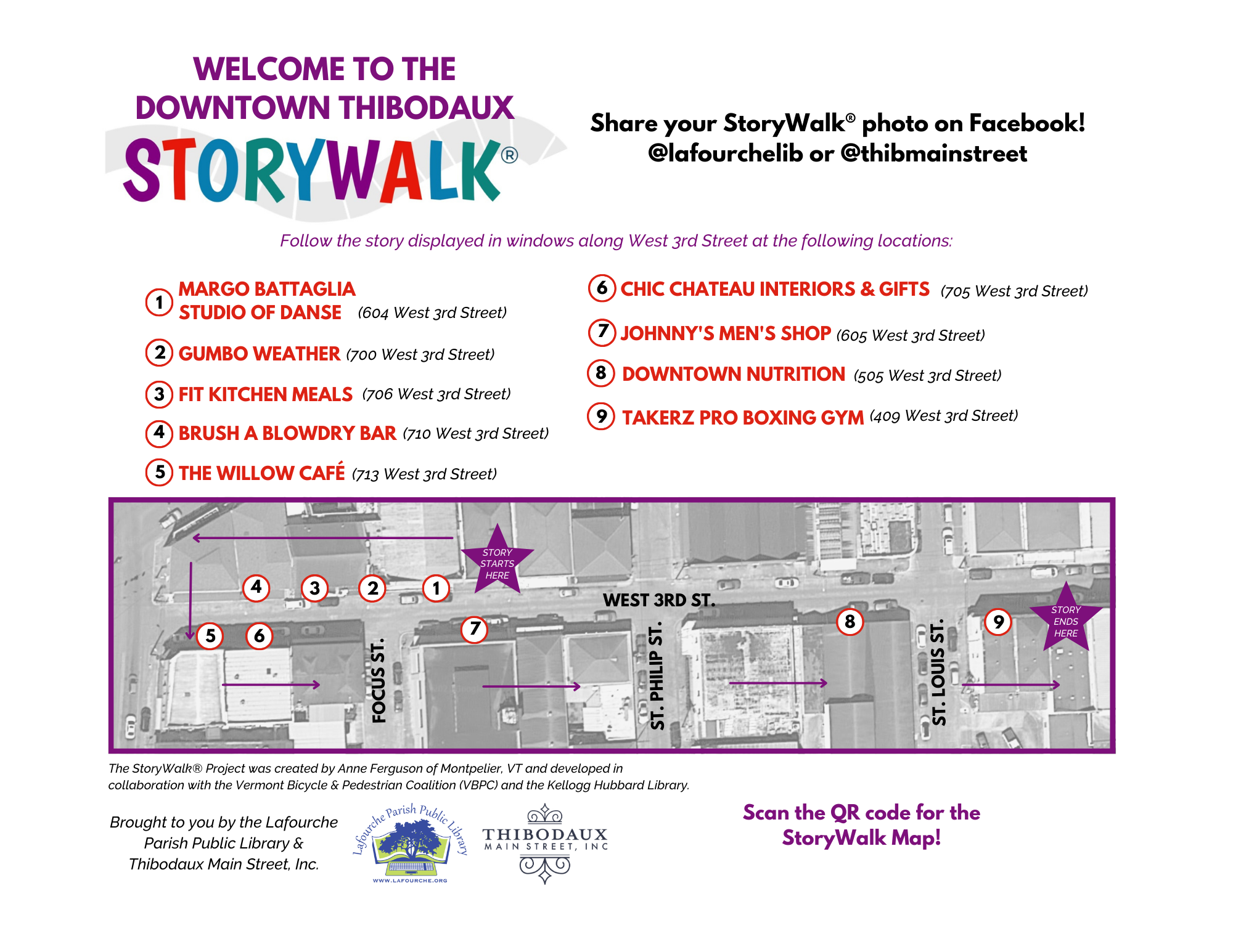 WELCOME TO THE DOWNTOWN THIBODAUX STORYWALK®

Share your StoryWalk® photo on Facebook! @lafourchelib or @thibmainstreet

Follow the story displayed in windows along West 3rd Street at the following locations:

1 MARGO BATTAGLIA STUDIO OF DANSE (604 West 3rd Street)

2 GUMBO WEATHER (700 West 3rd Street)

3 FIT KITCHEN MEALS (706 West 3rd Street)

4 BRUSH A BLOWDRY BAR (710 West 3rd Street)

5 THE WILLOW CAFÉ (713 West 3rd Street)

6 CHIC CHATEAU INTERIORS & GIFTS (705 West 3rd Street)

7 JOHNNY'S MEN'S SHOP (605 West 3rd Street)

8 DOWNTOWN NUTRITION (505 West 3rd Street)

9 TAKERZ PRO BOXING GYM (409 West 3rd Street)

STORY STARTS HERE

4 3 2 1

WEST 3RD ST.

5 6 7 8 9

STORY ENDS HERE

FOCUS ST.

ST. PHILIP ST.

ST. LOUIS ST.

The StoryWalk® Project was created by Anne Ferguson of Montpelier, VT and developed in collaboration with the Vermont Bicycle & Pedestrian Coalition (VBPC) and the Kellogg Hubbard Library.

Brought to you by the Lafourche Parish Public Library & Thibodaux Main Street, Inc.

Lafourche Parish Public Library
WWW.LAFOURCHE.ORG

THIBODAUX MAIN STREET, INC

Scan the QR code for the StoryWalk Map!